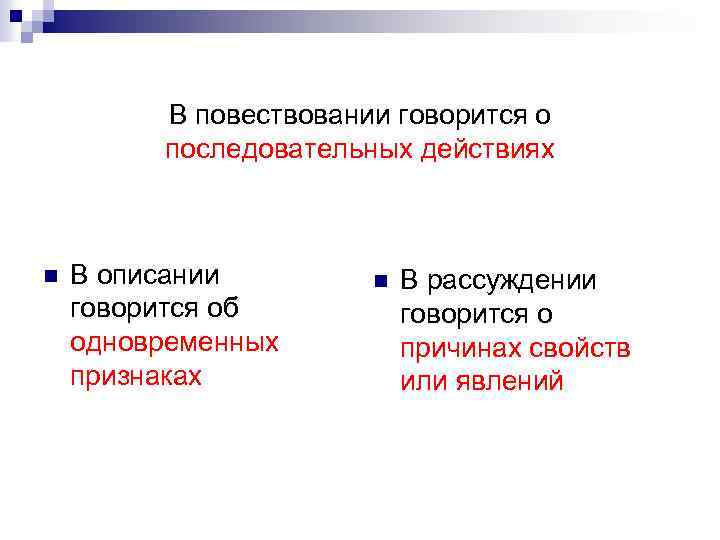 В повествовании говорится о последовательных действиях

В описании говорится об одновременных признаках

В рассуждении говорится о причинах свойств или явлений